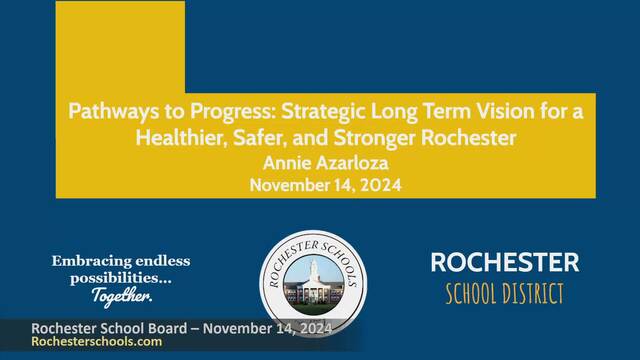 Pathways to Progress: Strategic Long Term Vision for a Healthier, Safer, and Stronger Rochester
Annie Azarloza
November 14, 2024

Embracing endless possibilities... Together.

ROCHESTER SCHOOLS

ROCHESTER
SCHOOL DISTRICT

Rochester School Board – November 14, 2024
Rochesterschools.com